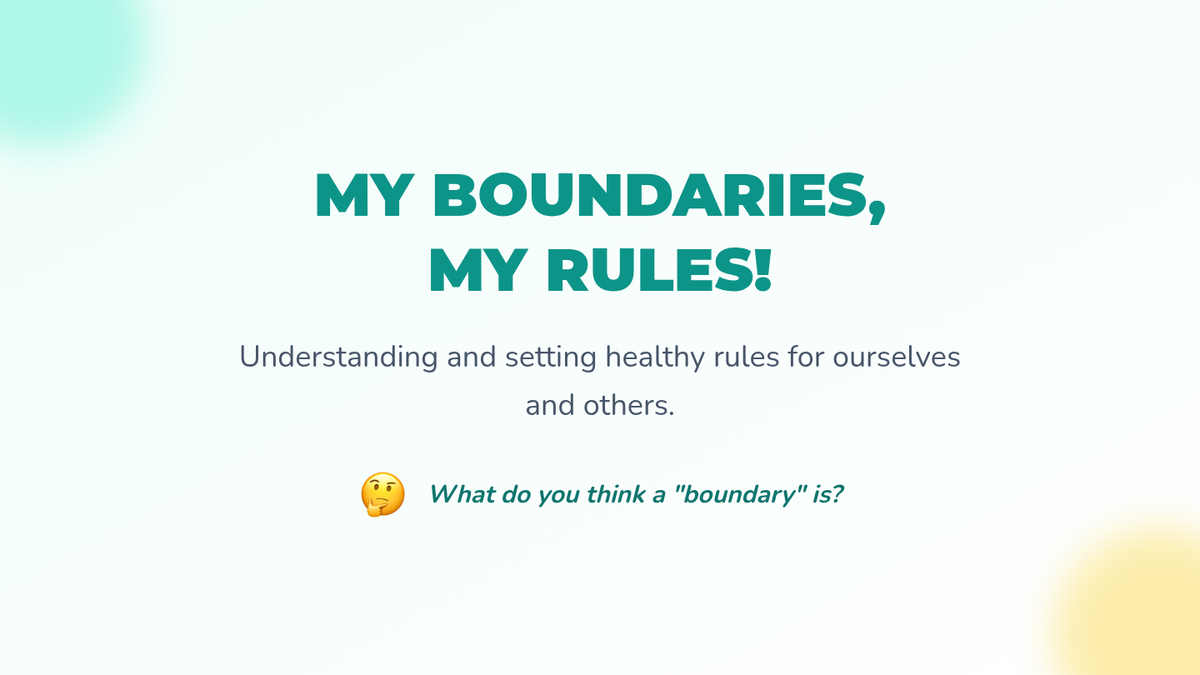 MY BOUNDARIES, MY RULES!

Understanding and setting healthy rules for ourselves and others.

🤔 What do you think a "boundary" is?